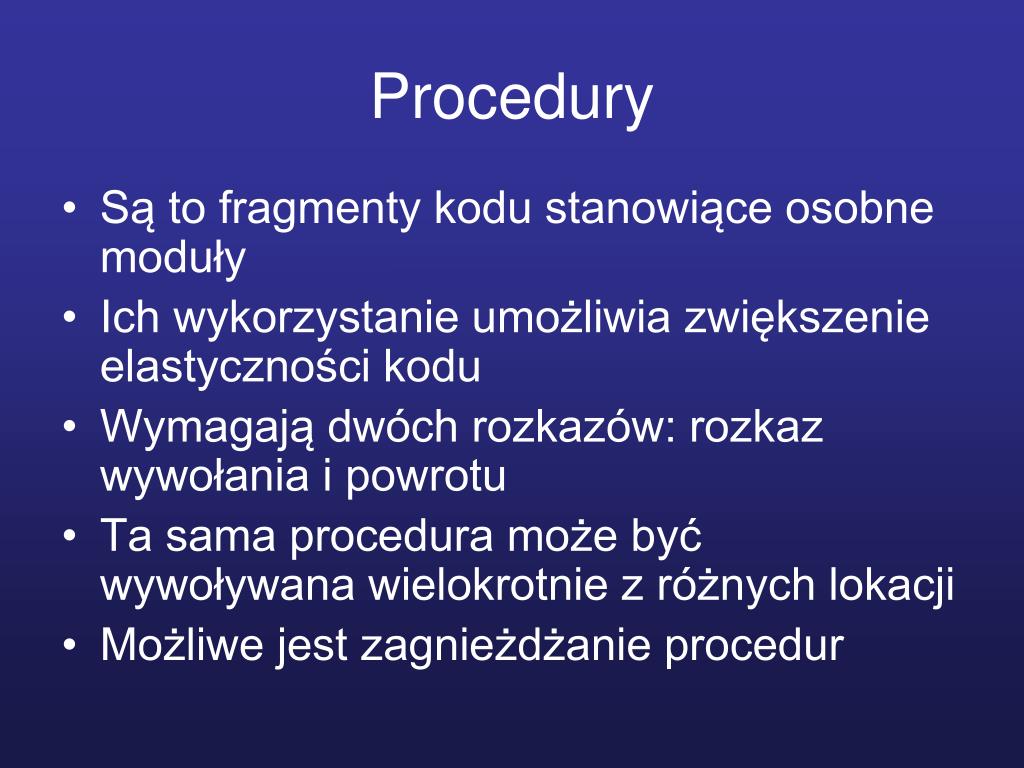 Procedury

• Są to fragmenty kodu stanowiące osobne moduły
• Ich wykorzystanie umożliwia zwiększenie elastyczności kodu
• Wymagają dwóch rozkazów: rozkaz wywołania i powrotu
• Ta sama procedura może być wywoływana wielokrotnie z różnych lokacji
• Możliwe jest zagnieżdżanie procedur